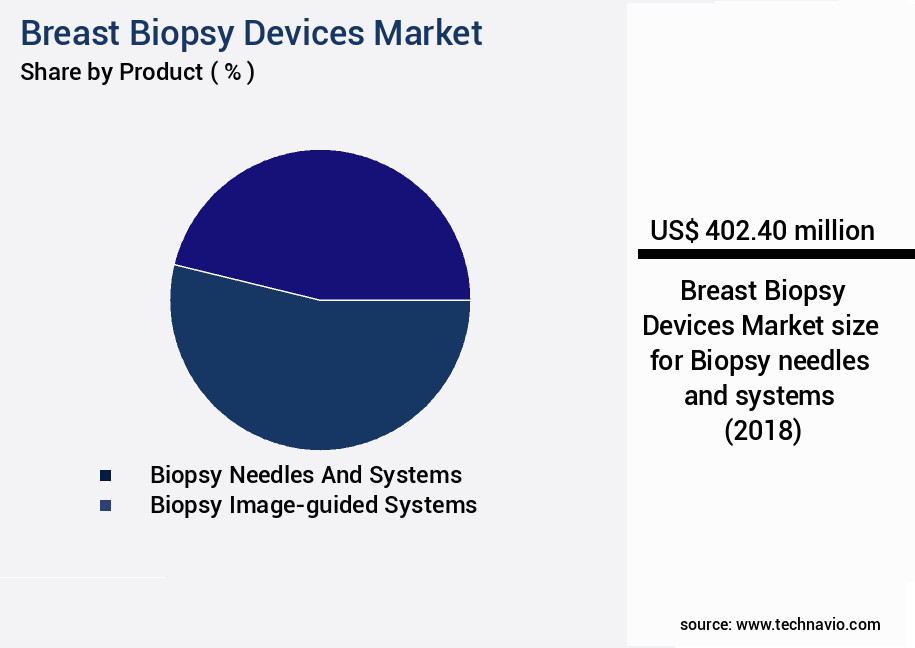 Breast Biopsy Devices Market
Share by Product ( % )

Biopsy Needles And Systems
Biopsy Image-guided Systems

US$ 402.40 million

Breast Biopsy Devices Market size for Biopsy needles and systems (2018)

source: www.technavio.com